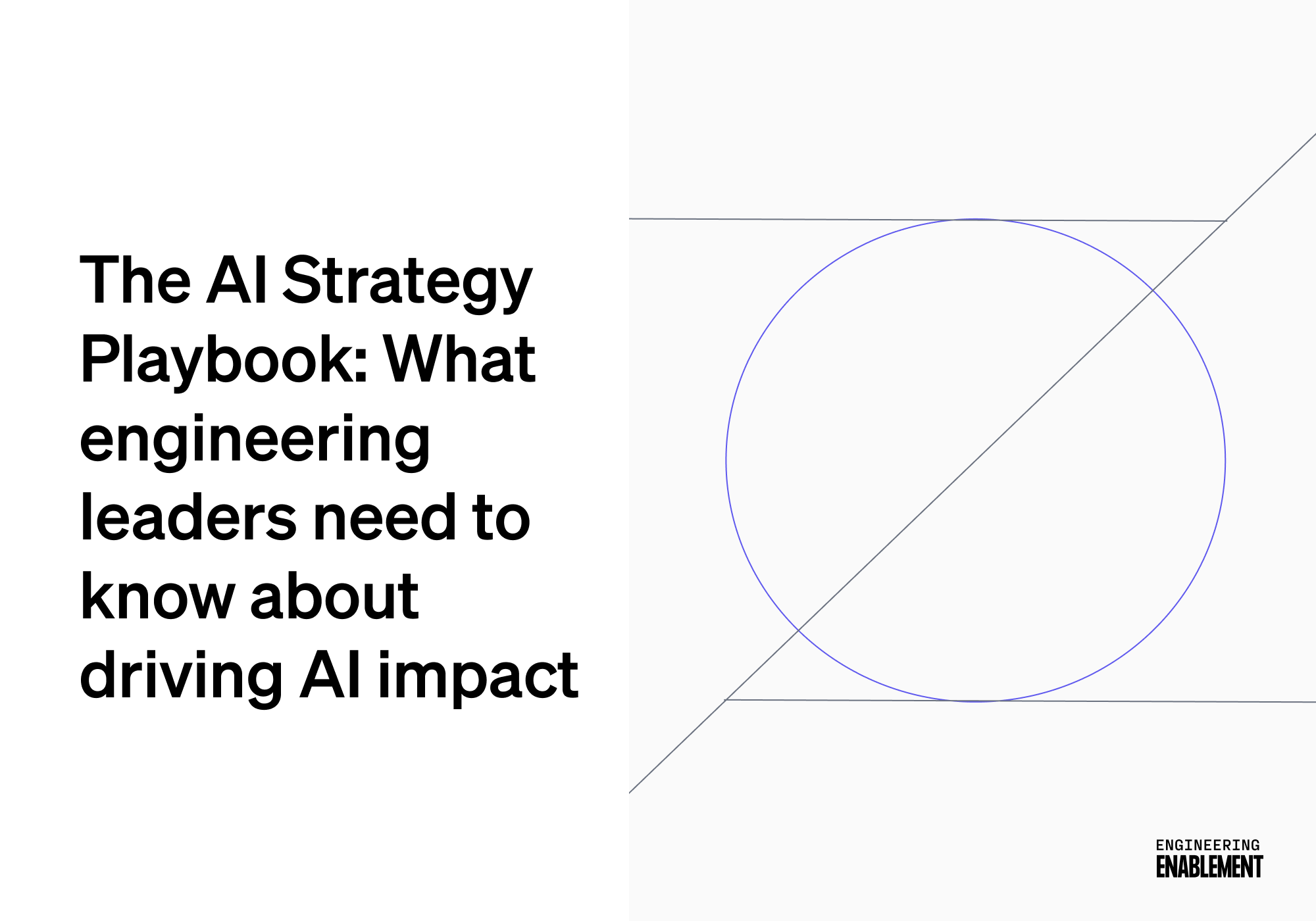 The AI Strategy Playbook: What engineering leaders need to know about driving AI impact

ENGINEERING
ENABLEMENT